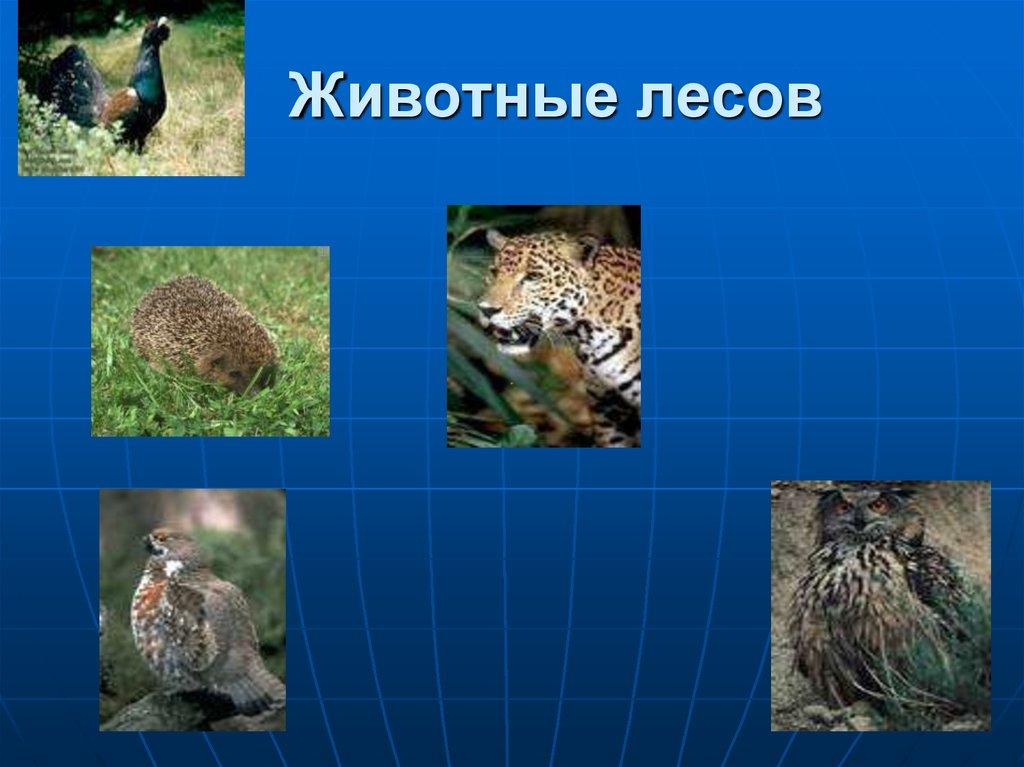 Животные лесов